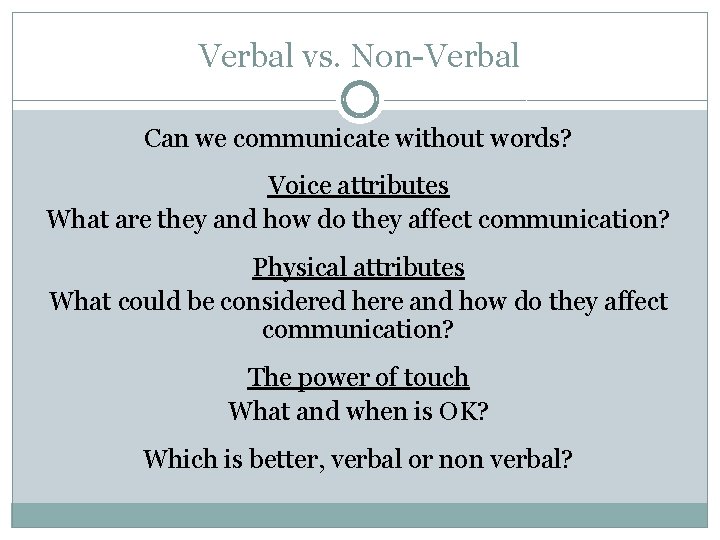 Verbal vs. Non-Verbal

Can we communicate without words?

Voice attributes
What are they and how do they affect communication?

Physical attributes
What could be considered here and how do they affect communication?

The power of touch
What and when is OK?

Which is better, verbal or non verbal?